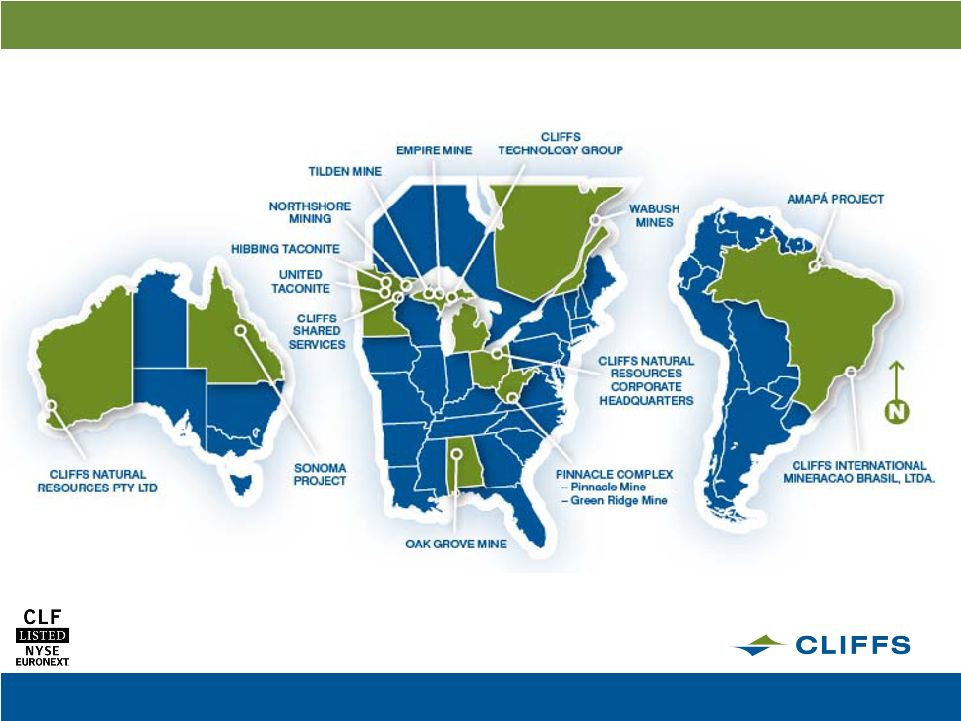 EMPIRE MINE

CLIFFS TECHNOLOGY GROUP

TILDEN MINE

NORTHSHORE MINING

WABUSH MINES

AMAPÁ PROJECT

HIBBING TACONITE

UNITED TACONITE

CLIFFS SHARED SERVICES

CLIFFS NATURAL RESOURCES CORPORATE HEADQUARTERS

N

CLIFFS NATURAL RESOURCES PTY LTD

SONOMA PROJECT

PINNACLE COMPLEX
– Pinnacle Mine
– Green Ridge Mine

CLIFFS INTERNATIONAL MINERACAO BRASIL, LTDA.

OAK GROVE MINE

CLF
LISTED
NYSE
EURONEXT

CLIFFS